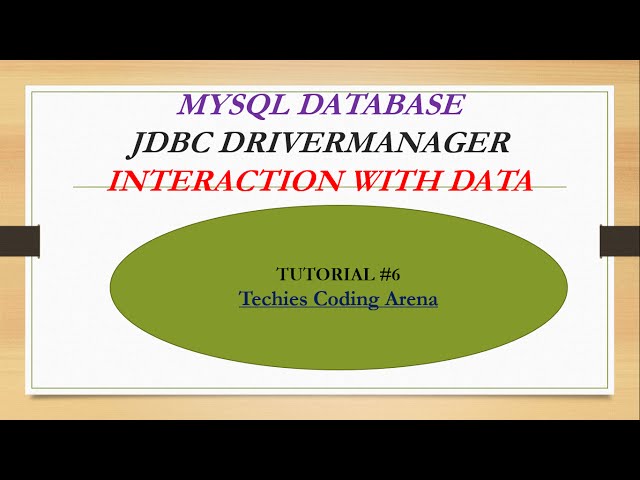 MYSQL DATABASE
JDBC DRIVERMANAGER
INTERACTION WITH DATA

TUTORIAL #6
Techies Coding Arena